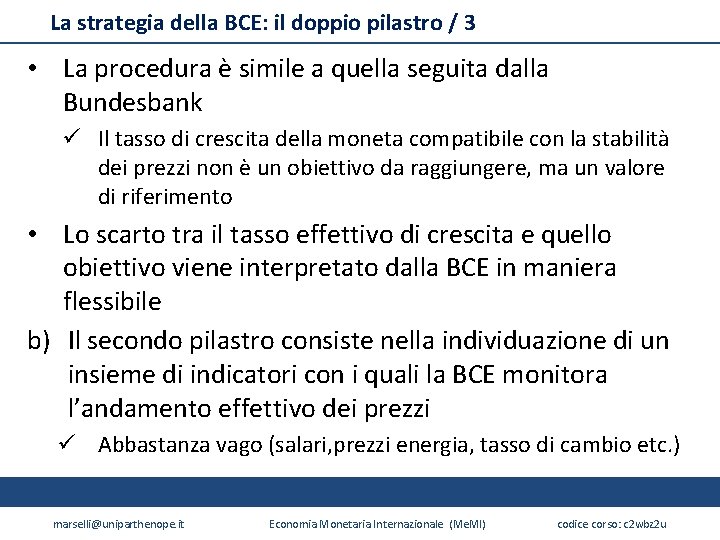 La strategia della BCE: il doppio pilastro / 3

• La procedura è simile a quella seguita dalla Bundesbank

✓ Il tasso di crescita della moneta compatibile con la stabilità dei prezzi non è un obiettivo da raggiungere, ma un valore di riferimento

• Lo scarto tra il tasso effettivo di crescita e quello obiettivo viene interpretato dalla BCE in maniera flessibile

b) Il secondo pilastro consiste nella individuazione di un insieme di indicatori con i quali la BCE monitora l'andamento effettivo dei prezzi

✓ Abbastanza vago (salari,prezzi energia, tasso di cambio etc.)

marselli@uniparthenope.it Economia Monetaria Internazionale (MeMI) codice corso: c2wbz2u